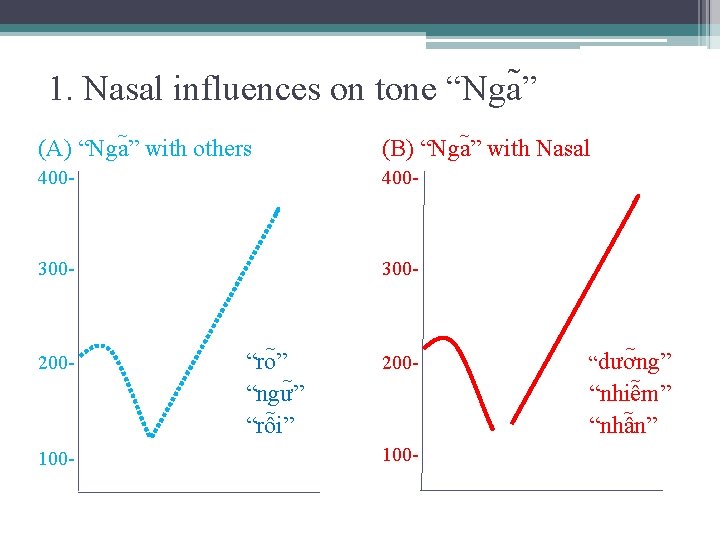 1. Nasal influences on tone “Ngã”

(A) “Ngã” with others

400-

300-

200-

100-

“rõ”
“ngữ”
“rỗi”

(B) “Ngã” with Nasal

400-

300-

200-

100-

“dưỡng”
“nhiễm”
“nhẫn”